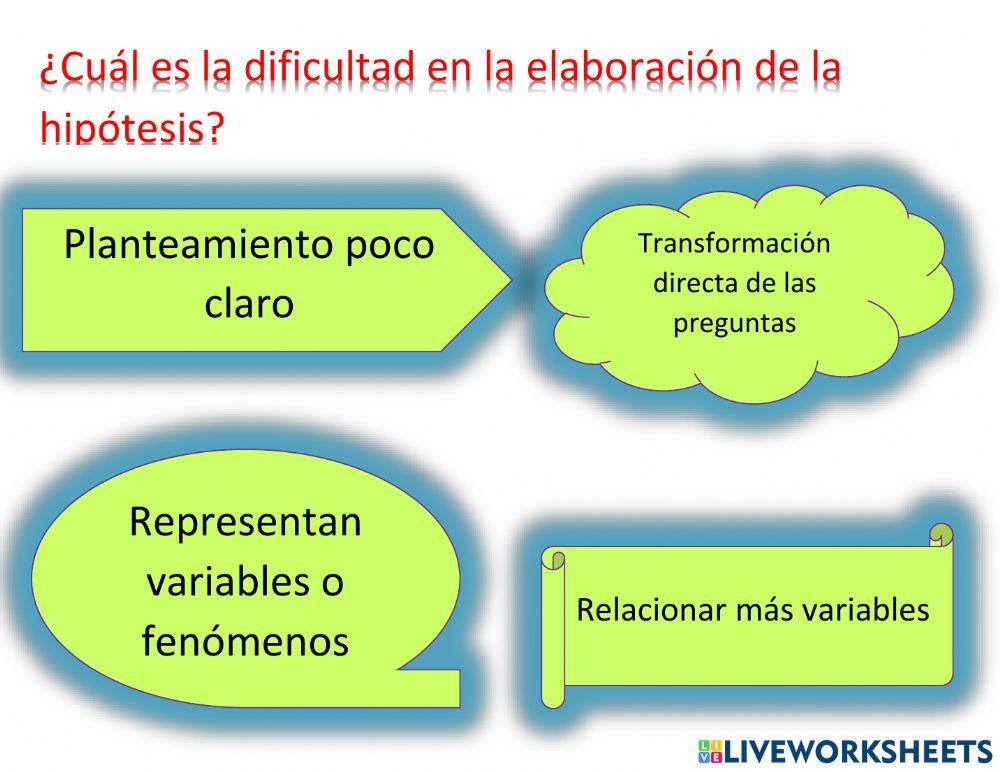 ¿Cuál es la dificultad en la elaboración de la hipótesis?

Planteamiento poco claro

Transformación directa de las preguntas

Representan variables o fenómenos

Relacionar más variables

LIVEWORKSHEETS